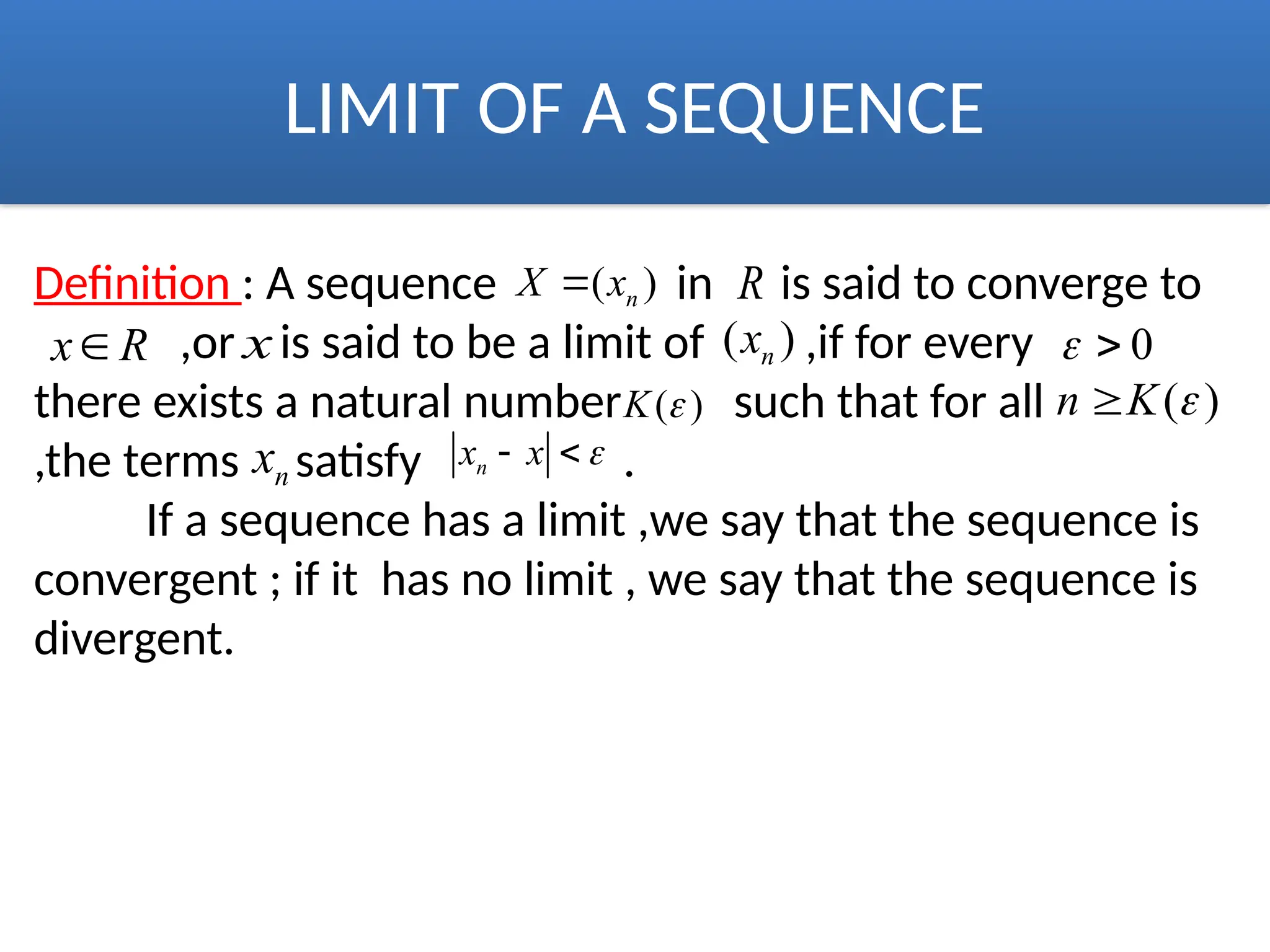 LIMIT OF A SEQUENCE

Definition : A sequence $X = (x_n)$ in $R$ is said to converge to $x \in R$ ,or $x$ is said to be a limit of $(x_n)$ ,if for every $\varepsilon > 0$ there exists a natural number $K(\varepsilon)$ such that for all $n \geq K(\varepsilon)$ ,the terms $x_n$ satisfy $|x_n - x| < \varepsilon$ .

If a sequence has a limit ,we say that the sequence is convergent ; if it has no limit , we say that the sequence is divergent.